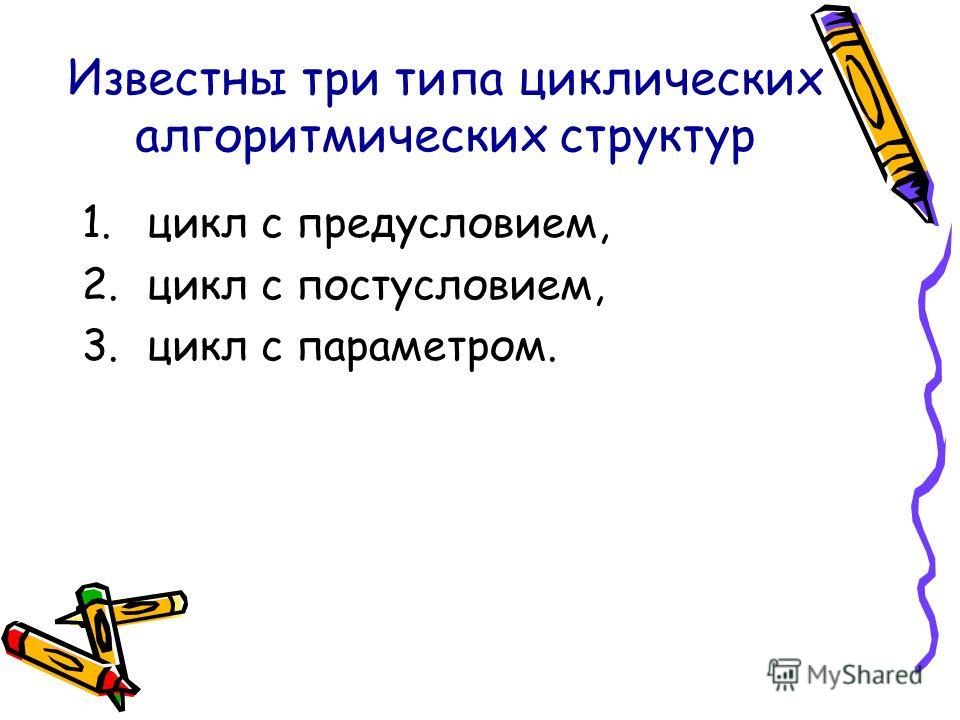 Известны три типа циклических алгоритмических структур

1. цикл с предусловием,
2. цикл с постусловием,
3. цикл с параметром.

MyShared